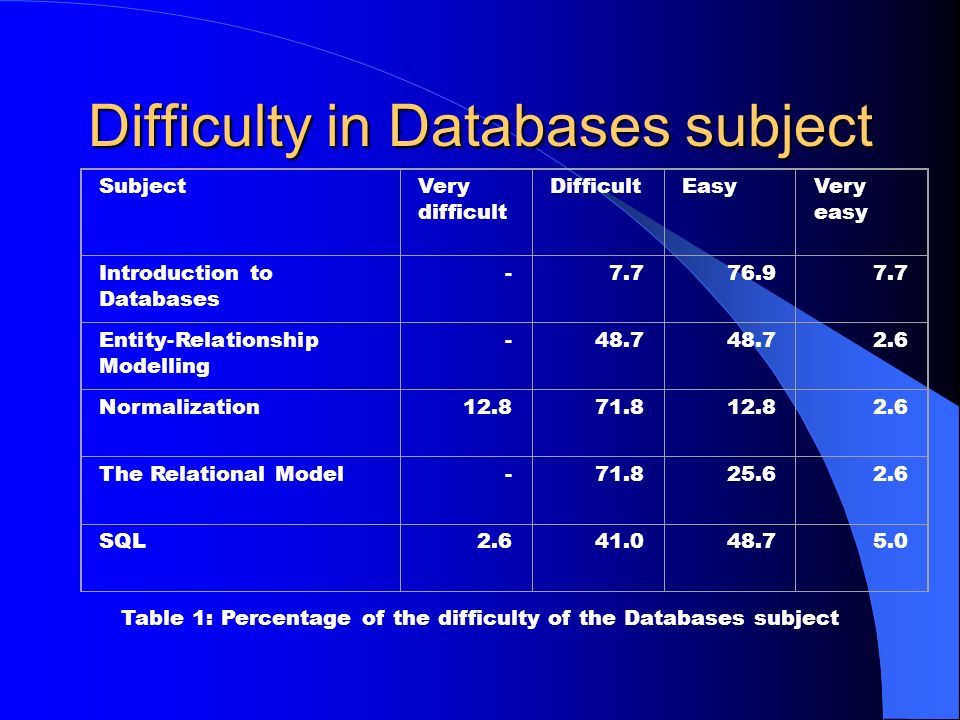 Difficulty in Databases subject

| Subject | Very difficult | Difficult | Easy | Very easy |
|---|---|---|---|---|
| Introduction to Databases | - | 7.7 | 76.9 | 7.7 |
| Entity-Relationship Modelling | - | 48.7 | 48.7 | 2.6 |
| Normalization | 12.8 | 71.8 | 12.8 | 2.6 |
| The Relational Model | - | 71.8 | 25.6 | 2.6 |
| SQL | 2.6 | 41.0 | 48.7 | 5.0 |

Table 1: Percentage of the difficulty of the Databases subject